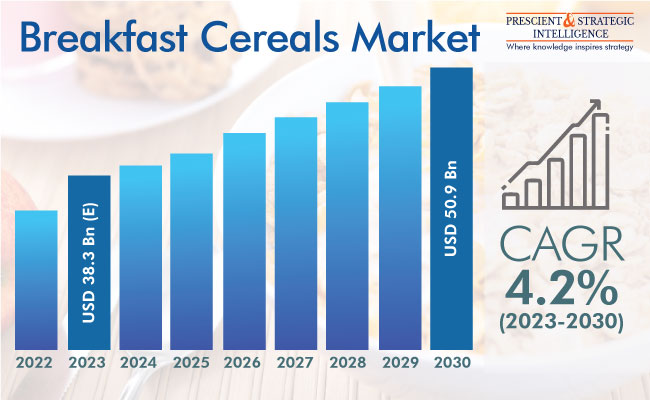 Breakfast Cereals Market

PRESCIENT & STRATEGIC INTELLIGENCE
Where knowledge inspires strategy

USD 38.3 Bn (E)

USD 50.9 Bn

2022 2023 2024 2025 2026 2027 2028 2029 2030

CAGR
4.2%
(2023-2030)